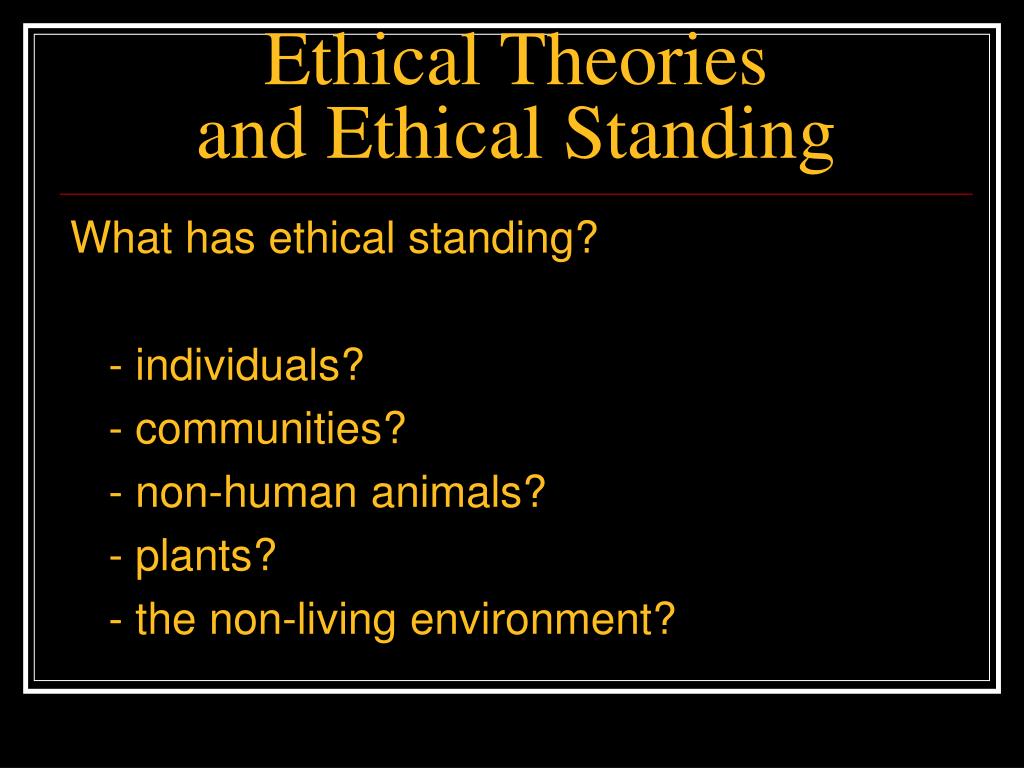 Ethical Theories
and Ethical Standing

What has ethical standing?

- individuals?
- communities?
- non-human animals?
- plants?
- the non-living environment?